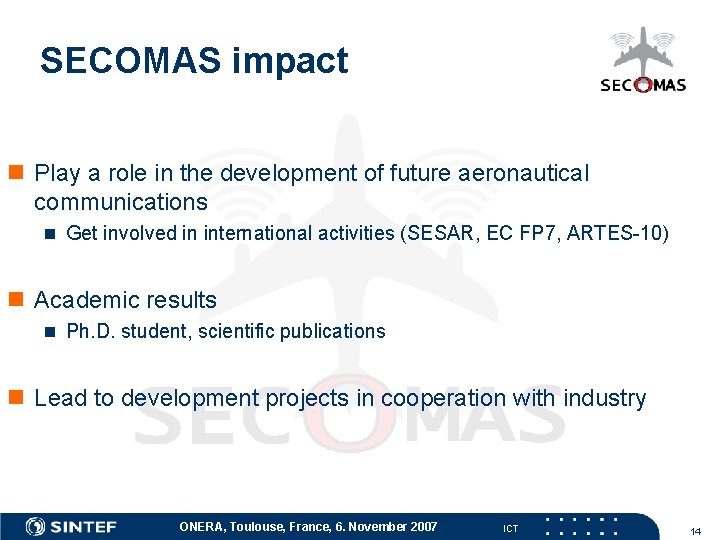 SECOMAS impact

SECOMAS

Play a role in the development of future aeronautical communications

Get involved in international activities (SESAR, EC FP7, ARTES-10)

Academic results

Ph.D. student, scientific publications

Lead to development projects in cooperation with industry

SECOMAS

SINTEF ONERA, Toulouse, France, 6. November 2007 ICT 14